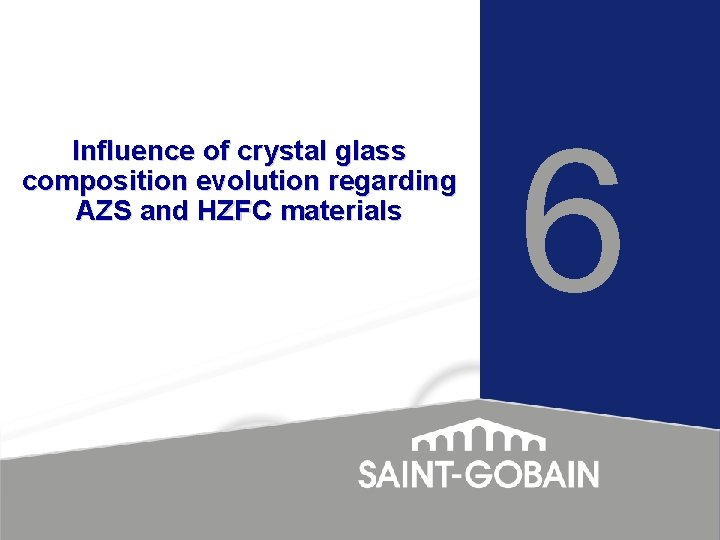 Influence of crystal glass composition evolution regarding AZS and HZFC materials

6

SAINT-GOBAIN